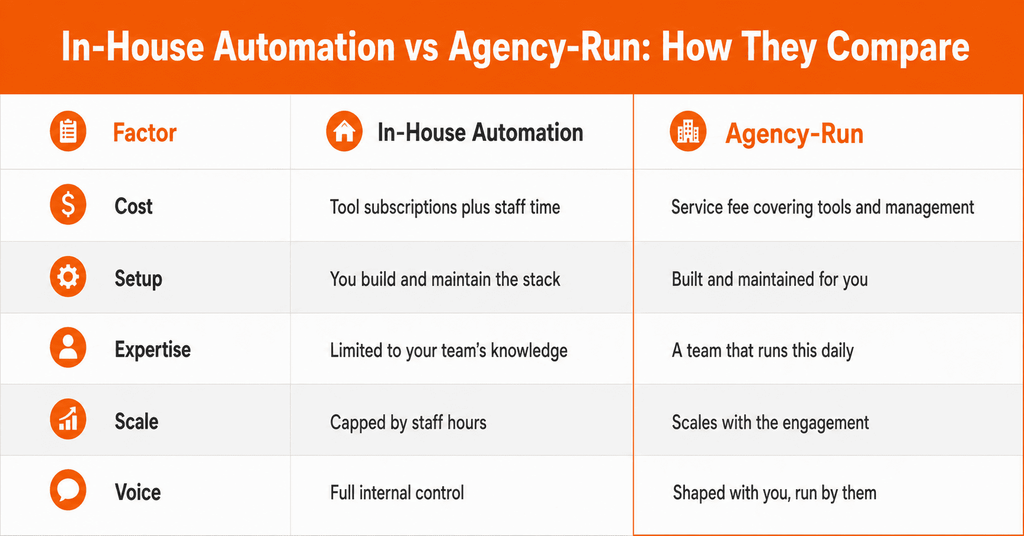 In-House Automation vs Agency-Run: How They Compare

| Factor | In-House Automation | Agency-Run |
|---|---|---|
| Cost | Tool subscriptions plus staff time | Service fee covering tools and management |
| Setup | You build and maintain the stack | Built and maintained for you |
| Expertise | Limited to your team's knowledge | A team that runs this daily |
| Scale | Capped by staff hours | Scales with the engagement |
| Voice | Full internal control | Shaped with you, run by them |